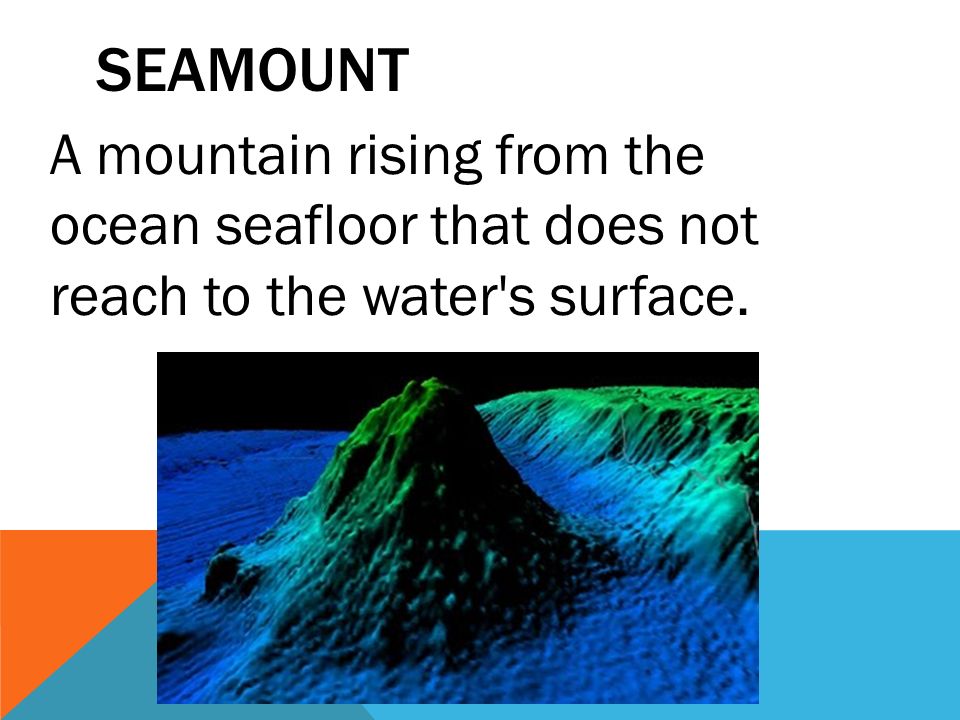 SEAMOUNT

A mountain rising from the ocean seafloor that does not reach to the water's surface.